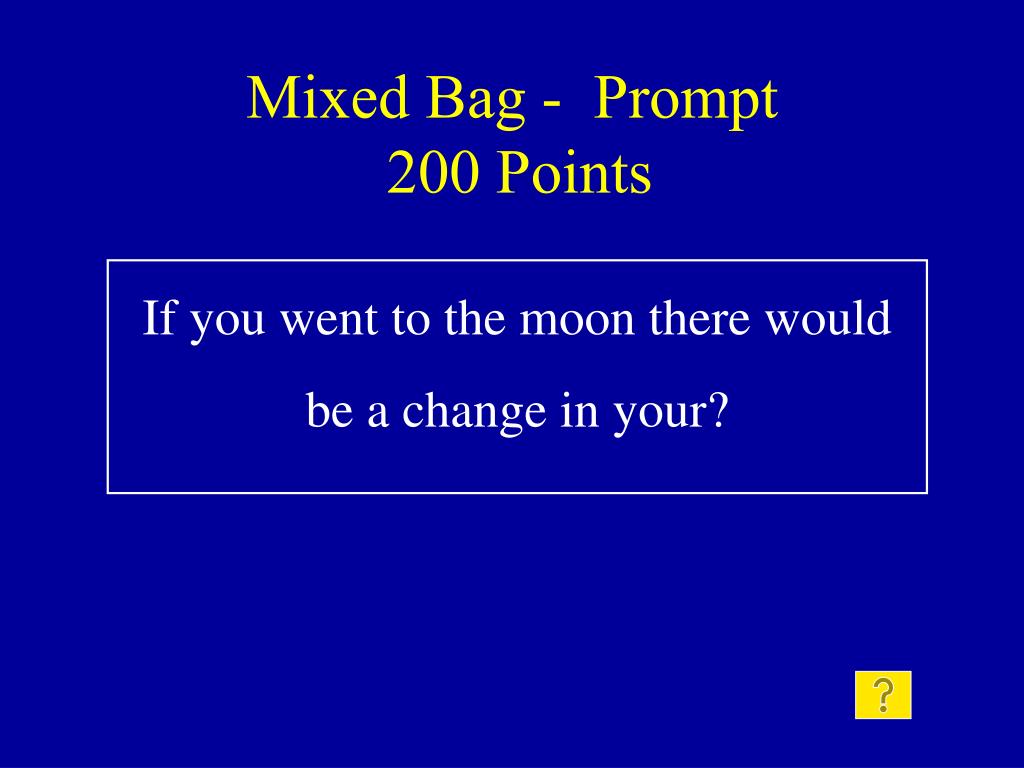 Mixed Bag - Prompt
200 Points

If you went to the moon there would be a change in your?

?